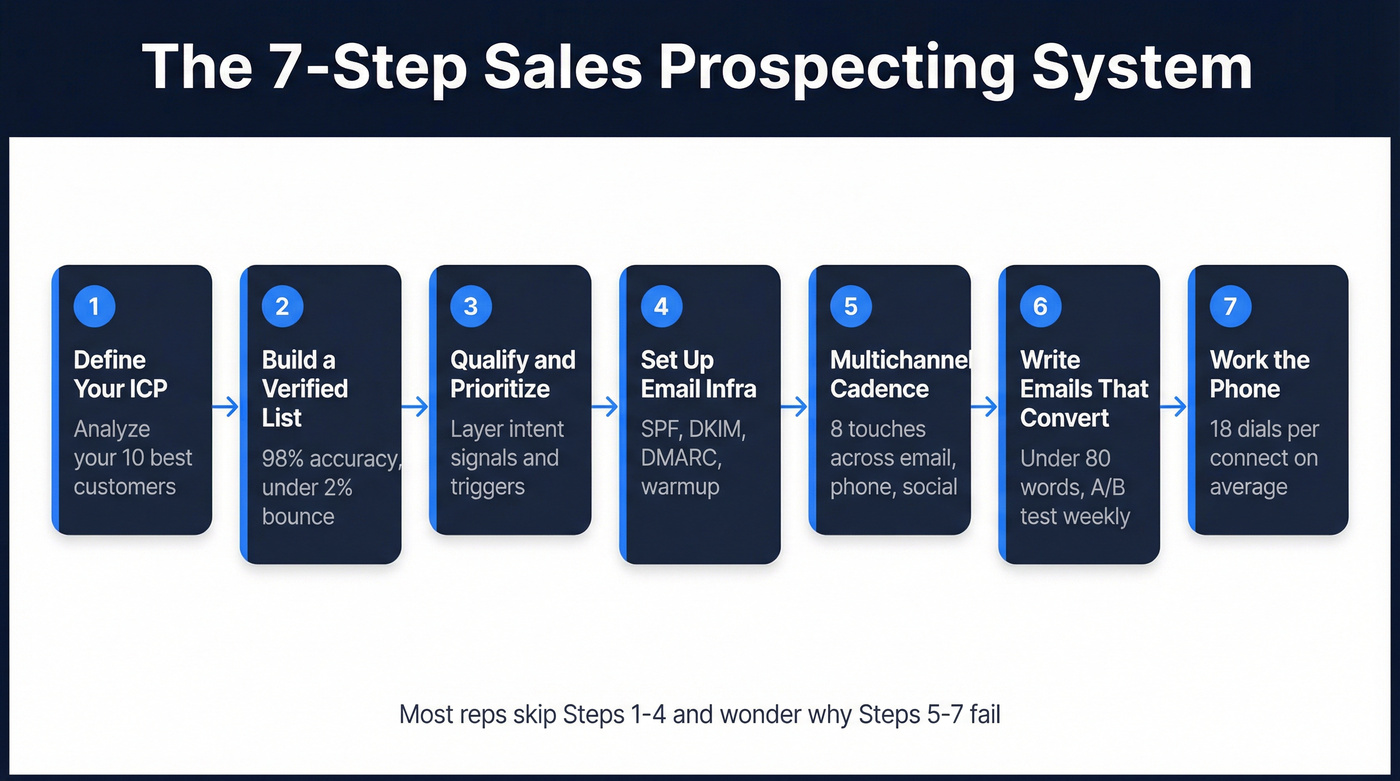 The 7-Step Sales Prospecting System

1
Define Your ICP
Analyze your 10 best customers

2
Build a Verified List
98% accuracy, under 2% bounce

3
Qualify and Prioritize
Layer intent signals and triggers

4
Set Up Email Infra
SPF, DKIM, DMARC, warmup

5
Multichannel Cadence
8 touches across email, phone, social

6
Write Emails That Convert
Under 80 words, A/B test weekly

7
Work the Phone
18 dials per connect on average

Most reps skip Steps 1-4 and wonder why Steps 5-7 fail